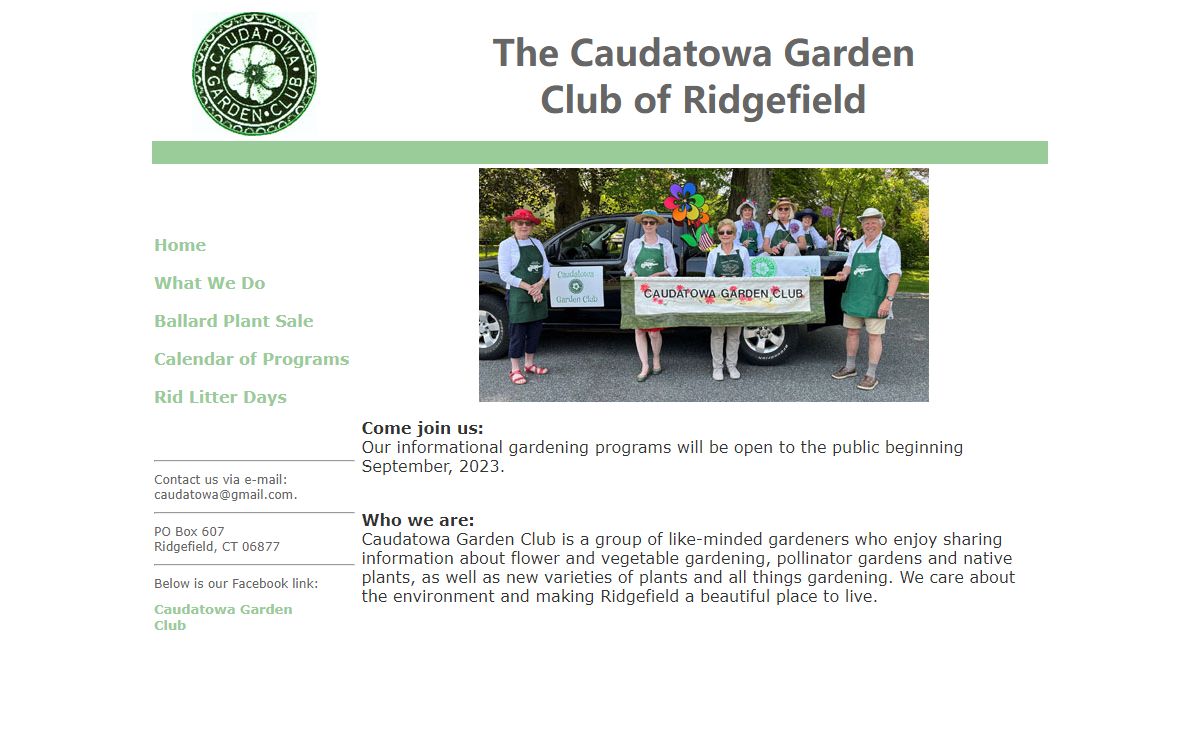 CAUDATOWA GARDEN CLUB

The Caudatowa Garden Club of Ridgefield

Home

What We Do

Ballard Plant Sale

Calendar of Programs

Rid Litter Days

Contact us via e-mail: caudatowa@gmail.com.

PO Box 607
Ridgefield, CT 06877

Below is our Facebook link:

Caudatowa Garden Club

Caudatowa Garden Club

CAUDATOWA GARDEN CLUB

Come join us:
Our informational gardening programs will be open to the public beginning September, 2023.

Who we are:
Caudatowa Garden Club is a group of like-minded gardeners who enjoy sharing information about flower and vegetable gardening, pollinator gardens and native plants, as well as new varieties of plants and all things gardening. We care about the environment and making Ridgefield a beautiful place to live.